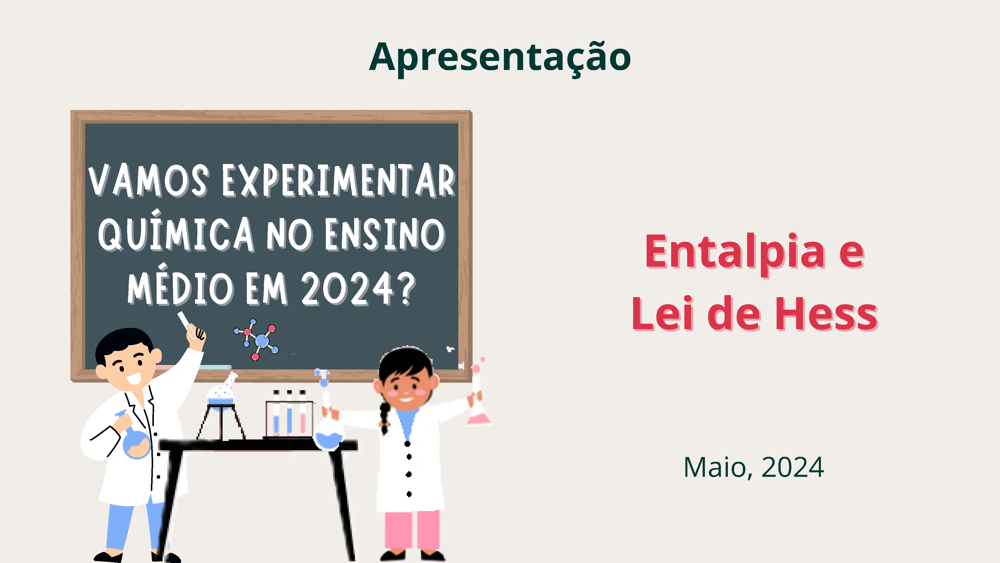 Apresentação

VAMOS EXPERIMENTAR QUÍMICA NO ENSINO MÉDIO EM 2024?

Entalpia e Lei de Hess

Maio, 2024